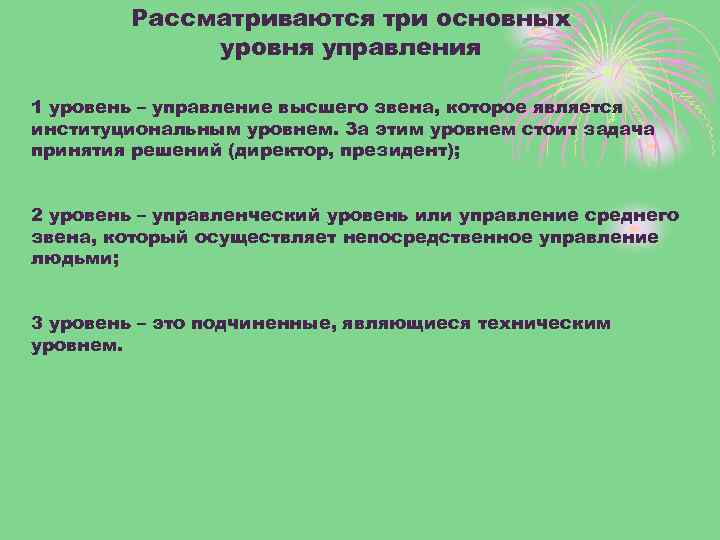 Рассматриваются три основных уровня управления

1 уровень – управление высшего звена, которое является институциональным уровнем. За этим уровнем стоит задача принятия решений (директор, президент);

2 уровень – управленческий уровень или управление среднего звена, который осуществляет непосредственное управление людьми;

3 уровень – это подчиненные, являющиеся техническим уровнем.